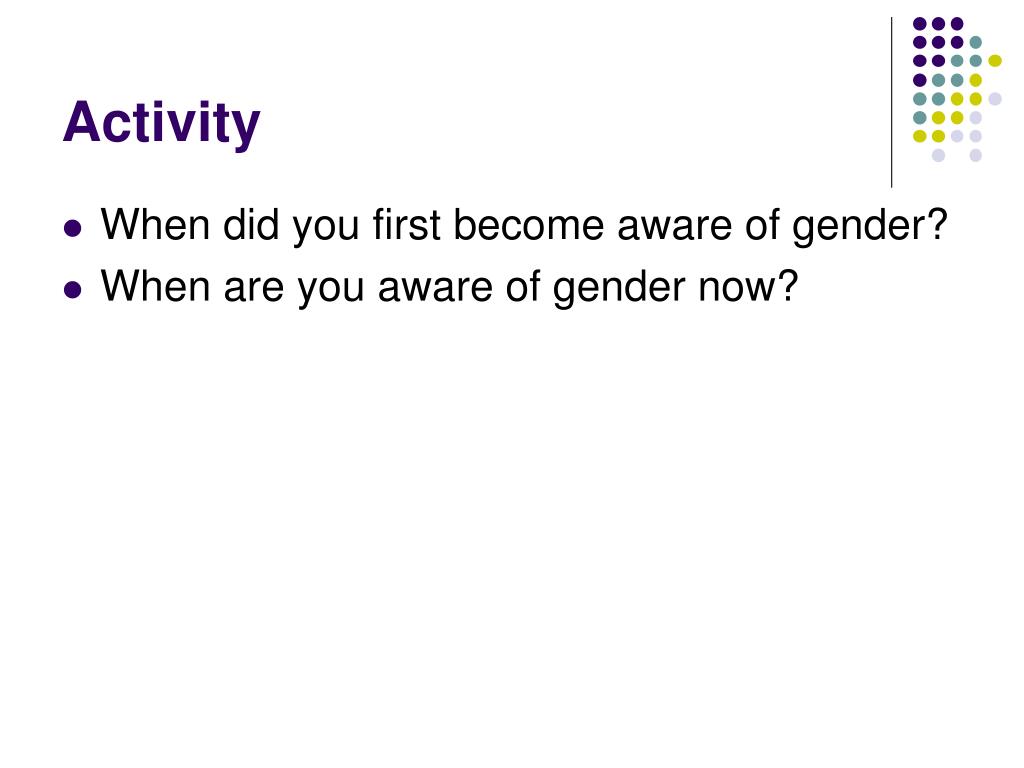 Activity

- When did you first become aware of gender?
- When are you aware of gender now?